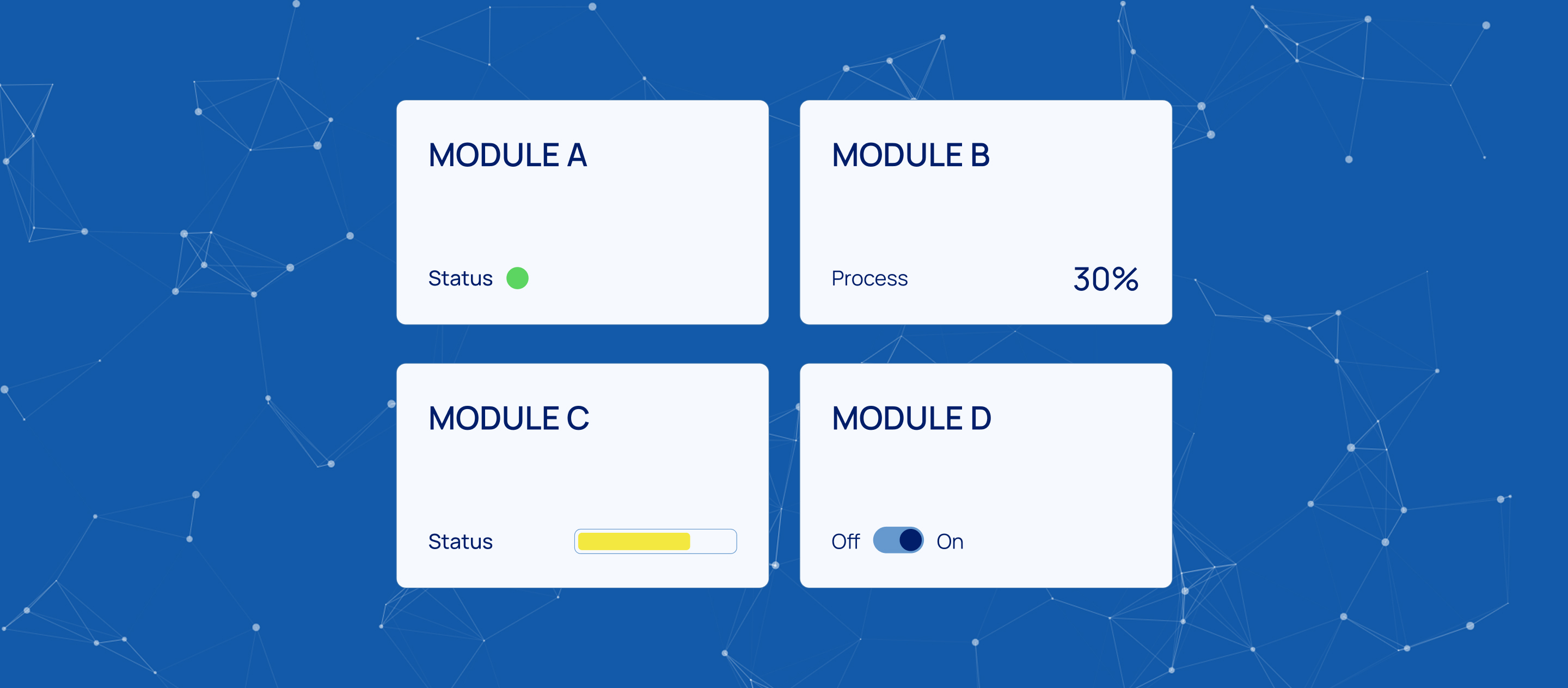 MODULE A

Status

MODULE B

Process 30%

MODULE C

Status

MODULE D

Off On